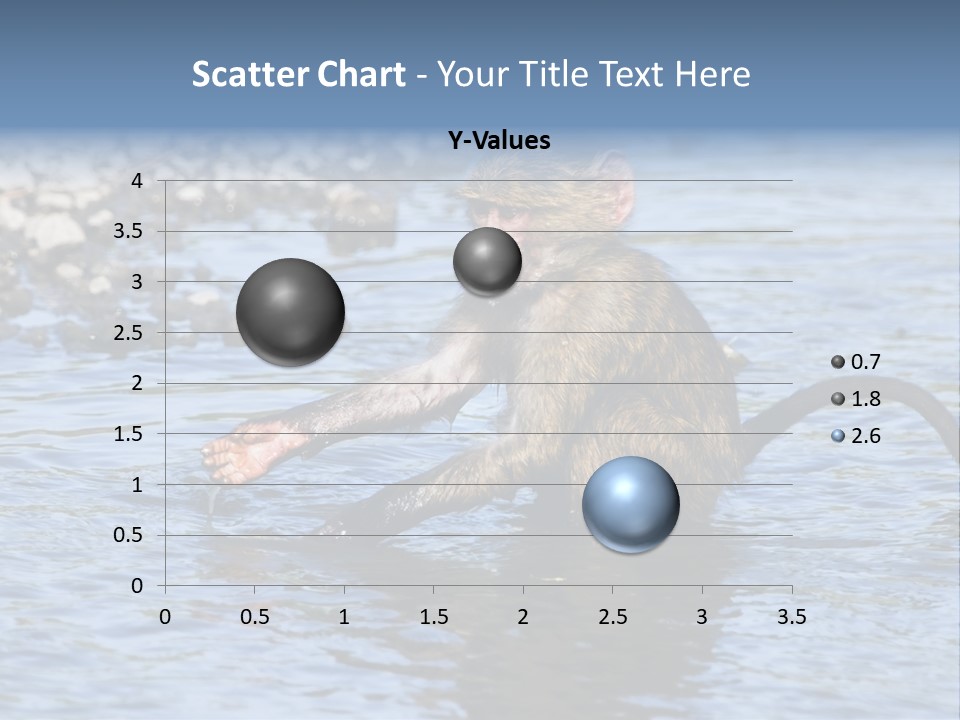 Scatter Chart - Your Title Text Here

Y-Values

4
3.5
3
2.5
2
1.5
1
0.5
0

0 0.5 1 1.5 2 2.5 3 3.5

0.7
1.8
2.6